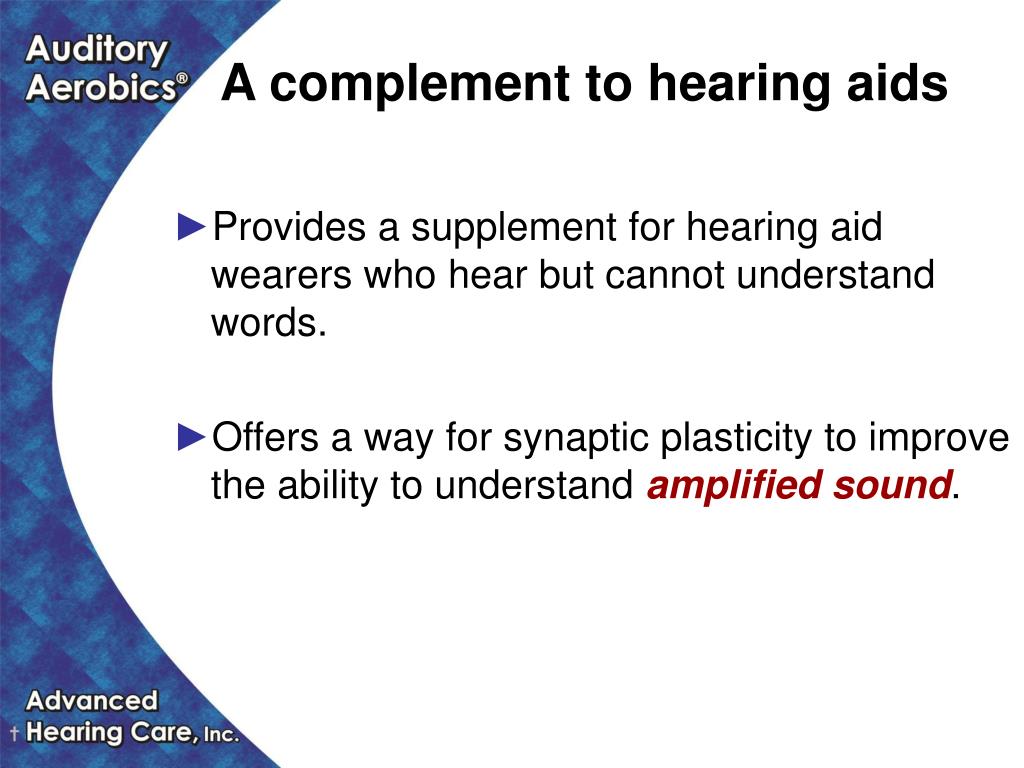 Auditory Aerobics®

A complement to hearing aids

►Provides a supplement for hearing aid wearers who hear but cannot understand words.

►Offers a way for synaptic plasticity to improve the ability to understand amplified sound.

Advanced
† Hearing Care, Inc.